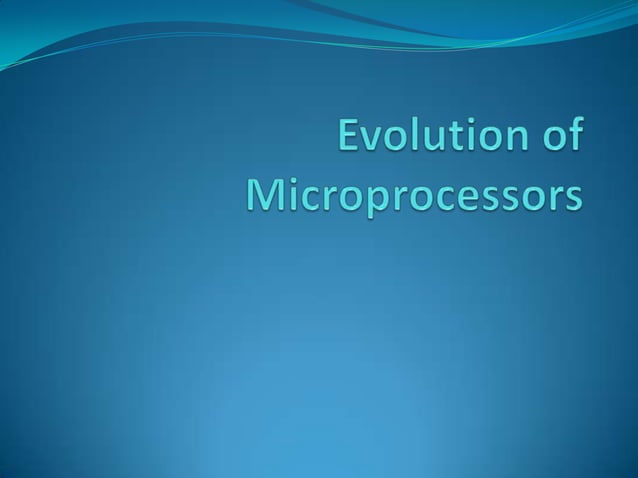 Evolution of Microprocessors